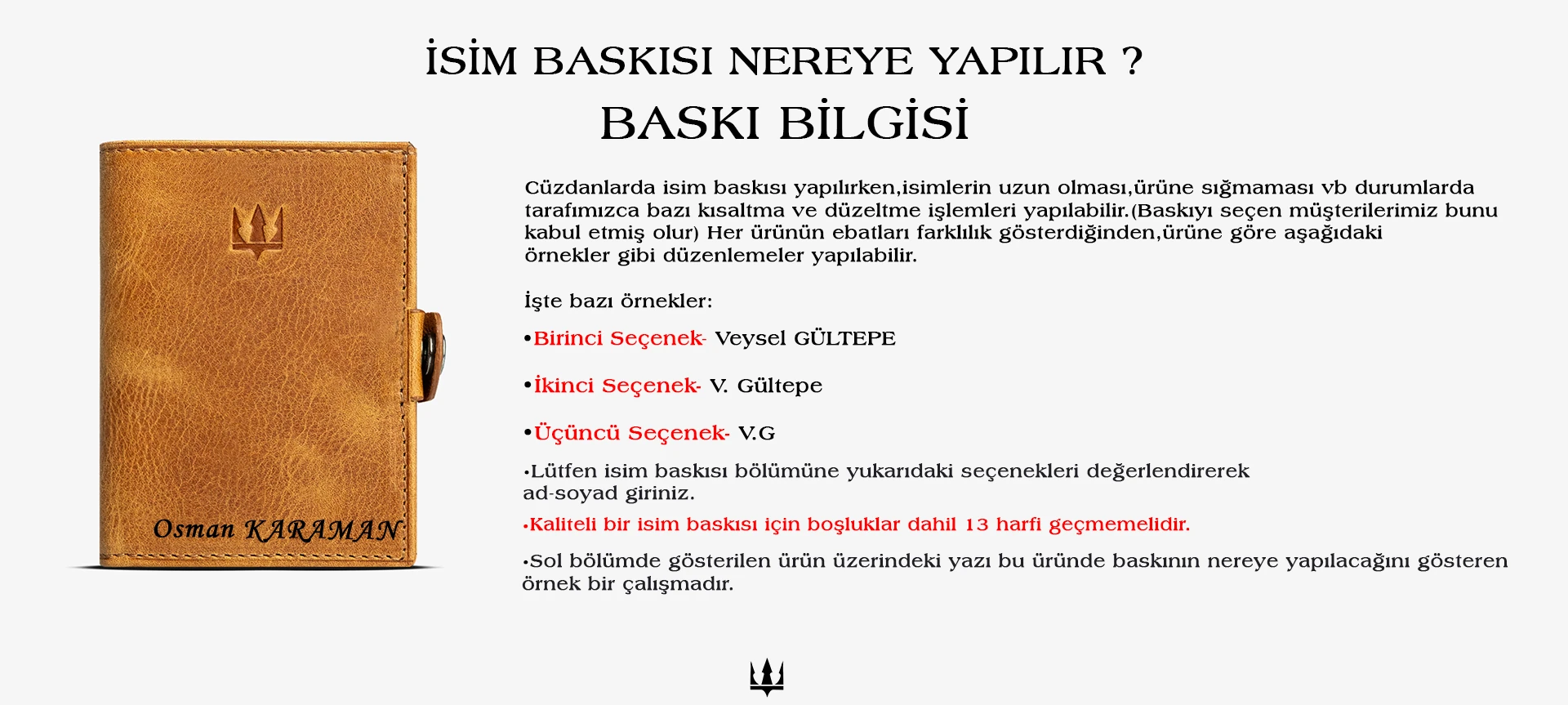 İSİM BASKISI NEREYE YAPILIR ?
BASKI BİLGİSİ

Osman KARAMAN

Cüzdanlarda isim baskısı yapılırken,isimlerin uzun olması,ürüne sığmaması vb durumlarda tarafımızca bazı kısaltma ve düzeltme işlemleri yapılabilir.(Baskıyı seçen müşterilerimiz bunu kabul etmiş olur) Her ürünün ebatları farklılık gösterdiğinden,ürüne göre aşağıdaki örnekler gibi düzenlemeler yapılabilir.

İşte bazı örnekler:

•Birinci Seçenek- Veysel GÜLTEPE

•İkinci Seçenek- V. Gültepe

•Üçüncü Seçenek- V.G

•Lütfen isim baskısı bölümüne yukarıdaki seçenekleri değerlendirerek ad-soyad giriniz.

•Kaliteli bir isim baskısı için boşluklar dahil 13 harfi geçmemelidir.

•Sol bölümde gösterilen ürün üzerindeki yazı bu üründe baskının nereye yapılacağını gösteren örnek bir çalışmadır.